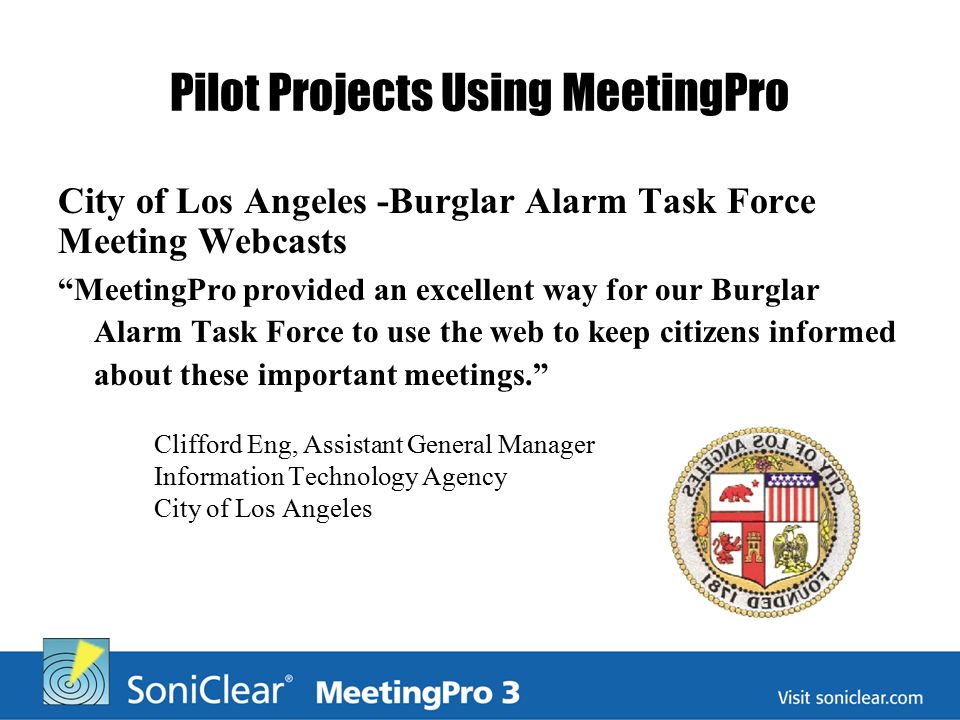 Pilot Projects Using MeetingPro

City of Los Angeles -Burglar Alarm Task Force Meeting Webcasts

“MeetingPro provided an excellent way for our Burglar Alarm Task Force to use the web to keep citizens informed about these important meetings.”

Clifford Eng, Assistant General Manager
Information Technology Agency
City of Los Angeles

CITY OF LOS ANGELES
FOUNDED 1781

SoniClear® MeetingPro 3

Visit soniclear.com